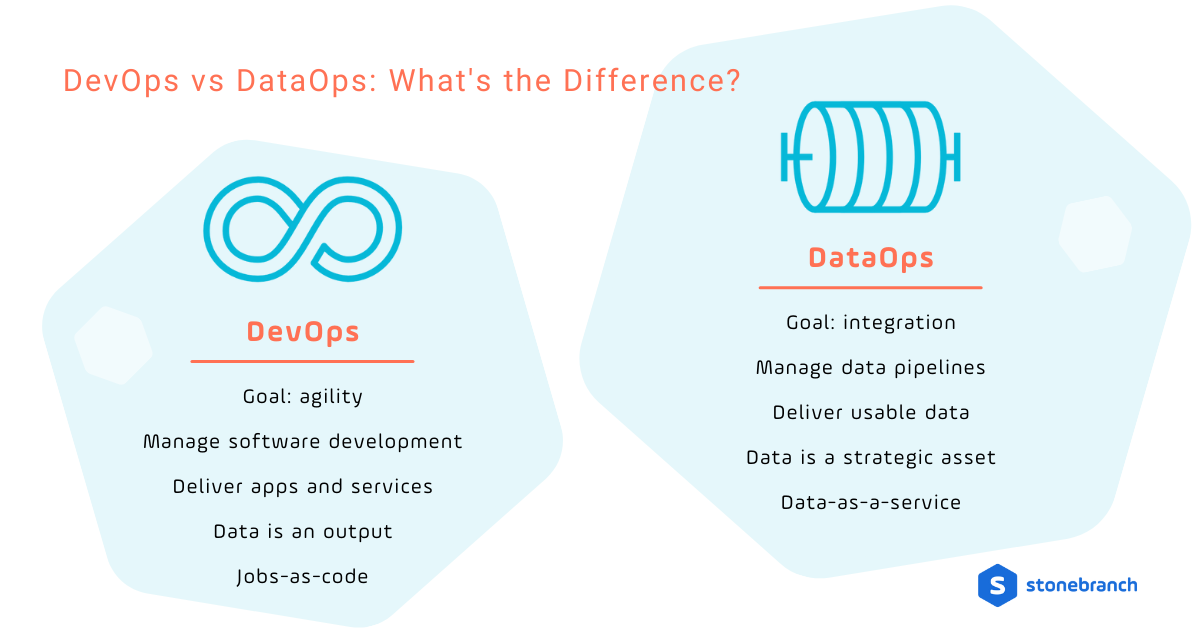 DevOps vs DataOps: What's the Difference?

DevOps

Goal: agility

Manage software development

Deliver apps and services

Data is an output

Jobs-as-code

DataOps

Goal: integration

Manage data pipelines

Deliver usable data

Data is a strategic asset

Data-as-a-service

S stonebranch